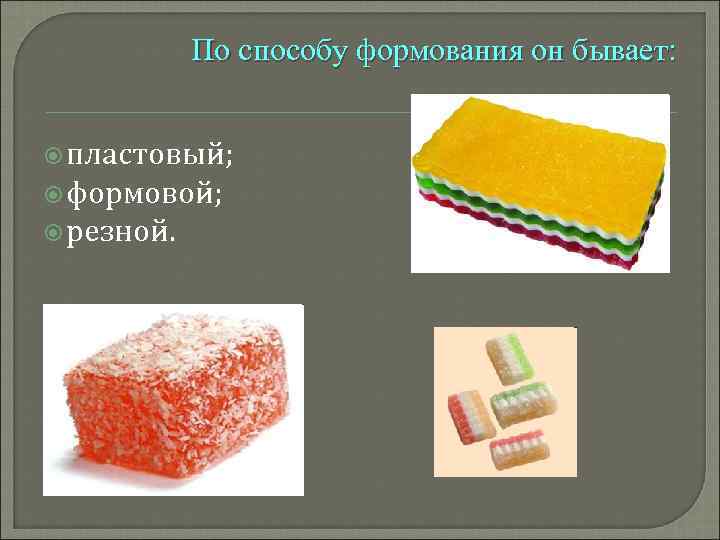 По способу формования он бывает:

пластовый;
формовой;
резной.